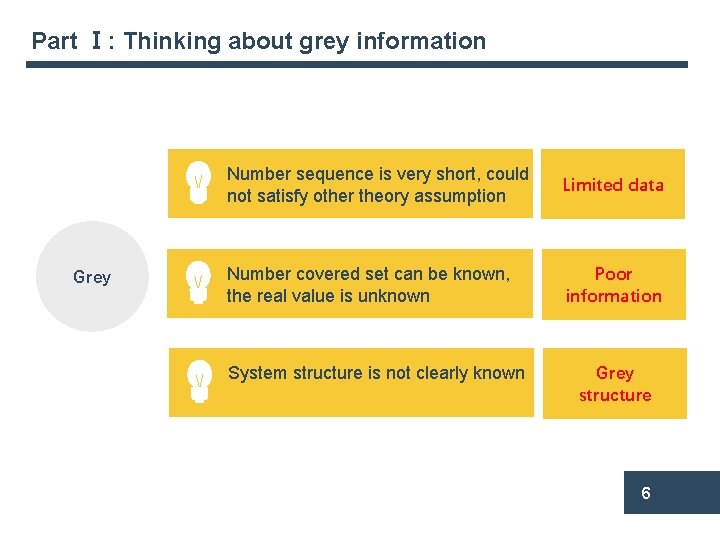 Part Ⅰ: Thinking about grey information

Grey

Number sequence is very short, could not satisfy other theory assumption

Limited data

Number covered set can be known, the real value is unknown

Poor information

System structure is not clearly known

Grey structure

6